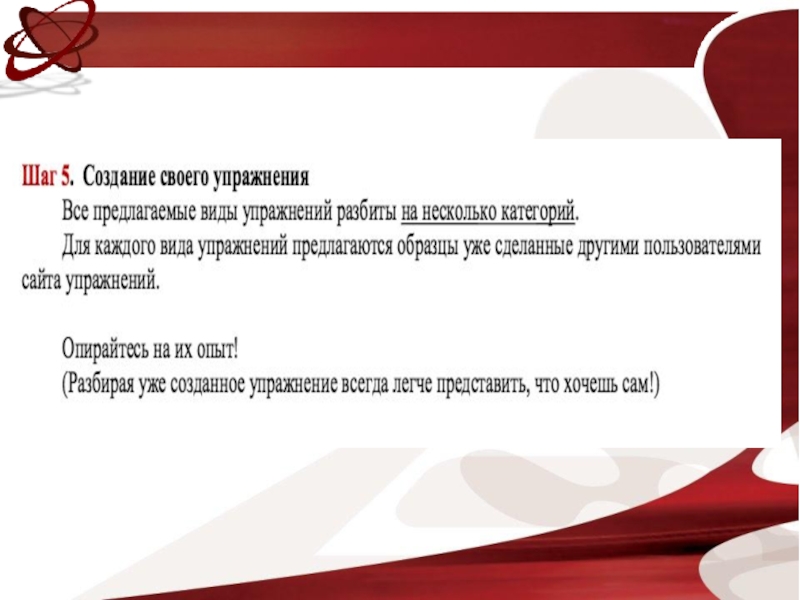 Шаг 5. Создание своего упражнения

Все предлагаемые виды упражнений разбиты на несколько категорий.

Для каждого вида упражнений предлагаются образцы уже сделанные другими пользователями сайта упражнений.

Опирайтесь на их опыт!
(Разбирая уже созданное упражнение всегда легче представить, что хочешь сам!)